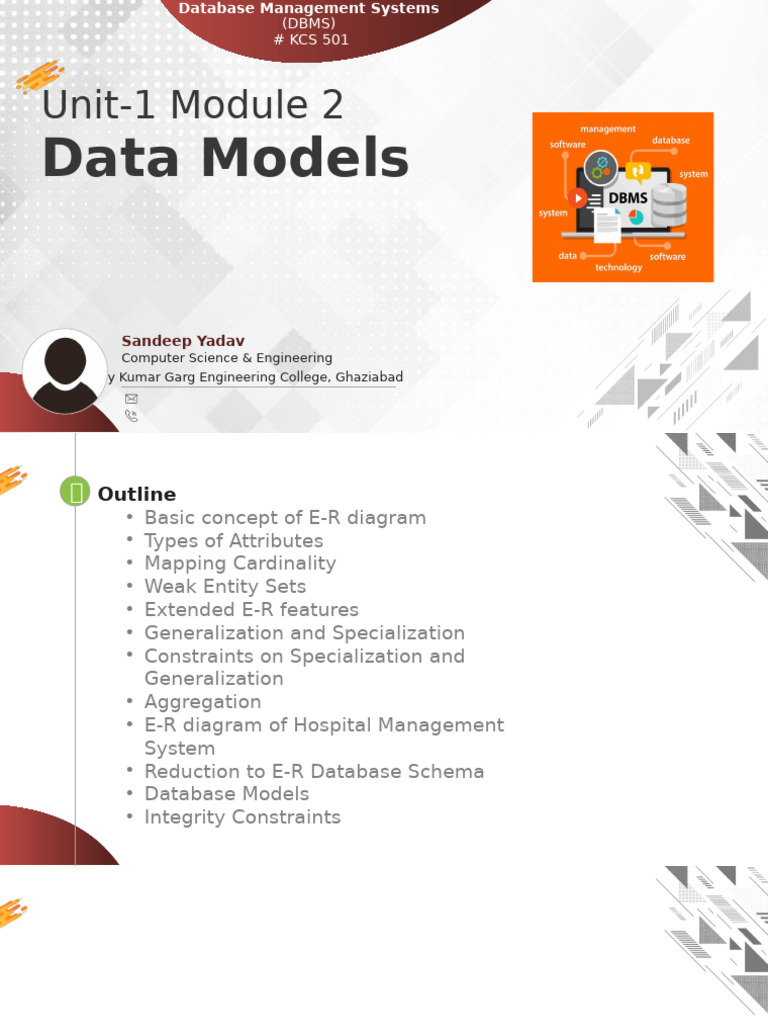 Database Management Systems
(DBMS)
# KCS 501

Unit-1 Module 2
Data Models

management
software
database
system
DBMS
system
data
technology
software

Sandeep Yadav
Computer Science & Engineering
y Kumar Garg Engineering College, Ghaziabad

Outline
• Basic concept of E-R diagram
• Types of Attributes
• Mapping Cardinality
• Weak Entity Sets
• Extended E-R features
• Generalization and Specialization
• Constraints on Specialization and Generalization
• Aggregation
• E-R diagram of Hospital Management System
• Reduction to E-R Database Schema
• Database Models
• Integrity Constraints